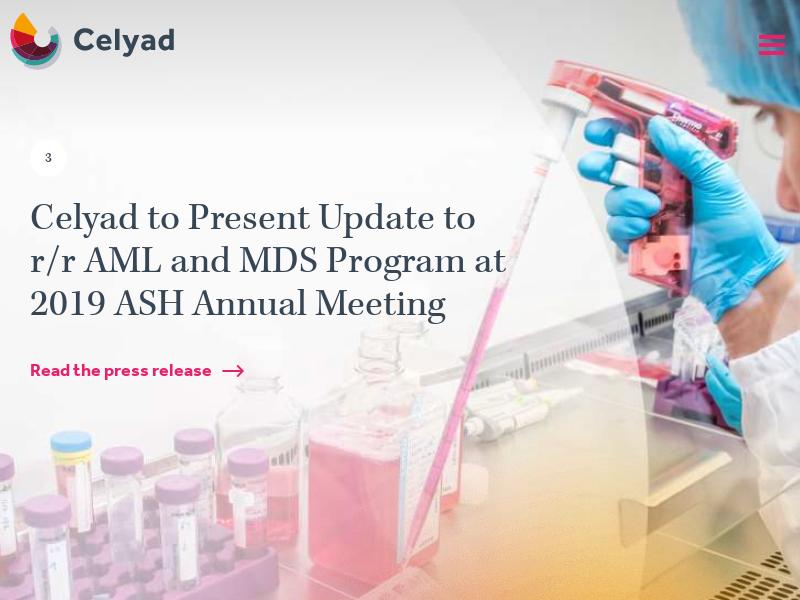 Celyad

3

Celyad to Present Update to r/r AML and MDS Program at 2019 ASH Annual Meeting

Read the press release →